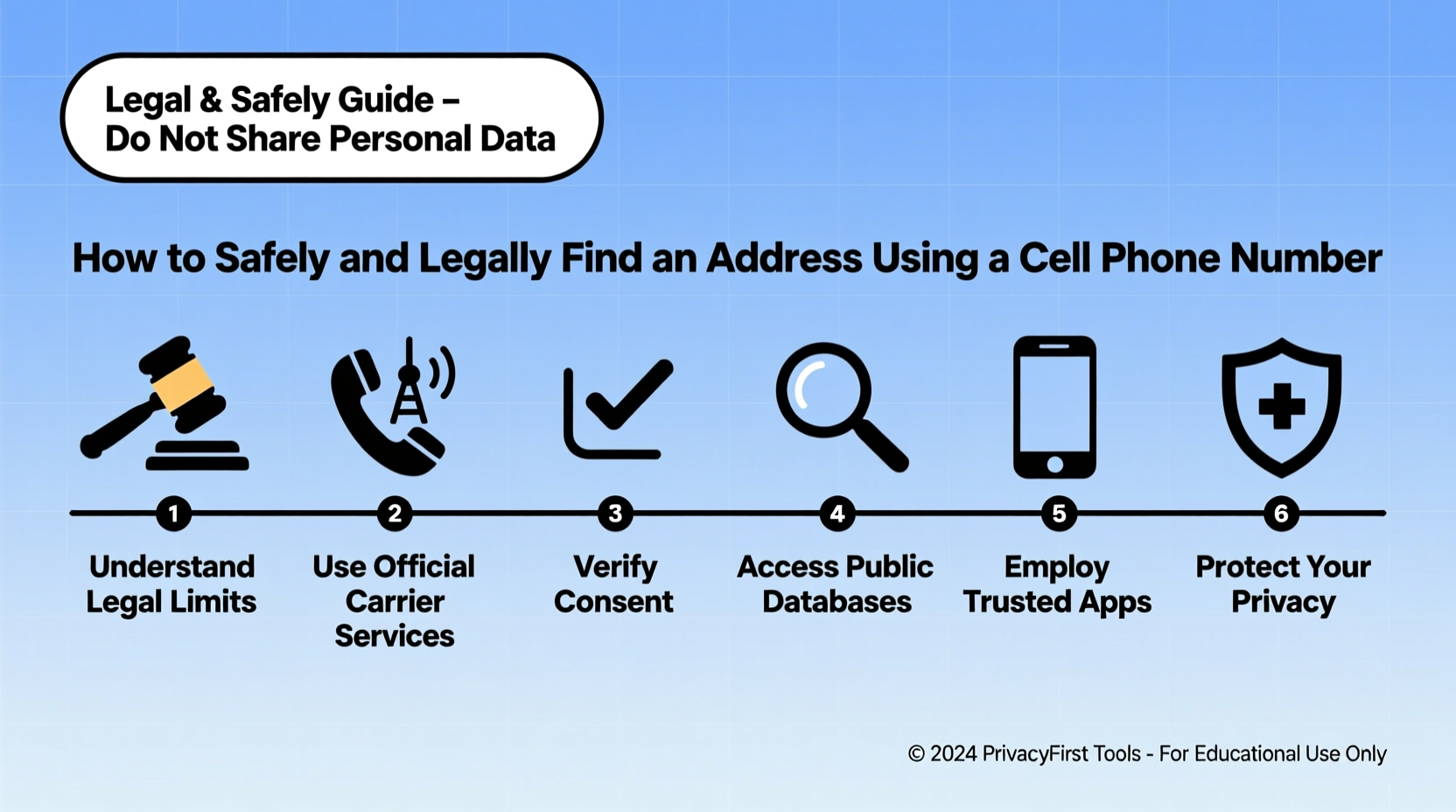 Legal & Safely Guide –
Do Not Share Personal Data

How to Safely and Legally Find an Address Using a Cell Phone Number

1
Understand Legal Limits

2
Use Official Carrier Services

3
Verify Consent

4
Access Public Databases

5
Employ Trusted Apps

6
Protect Your Privacy

© 2024 PrivacyFirst Tools - For Educational Use Only